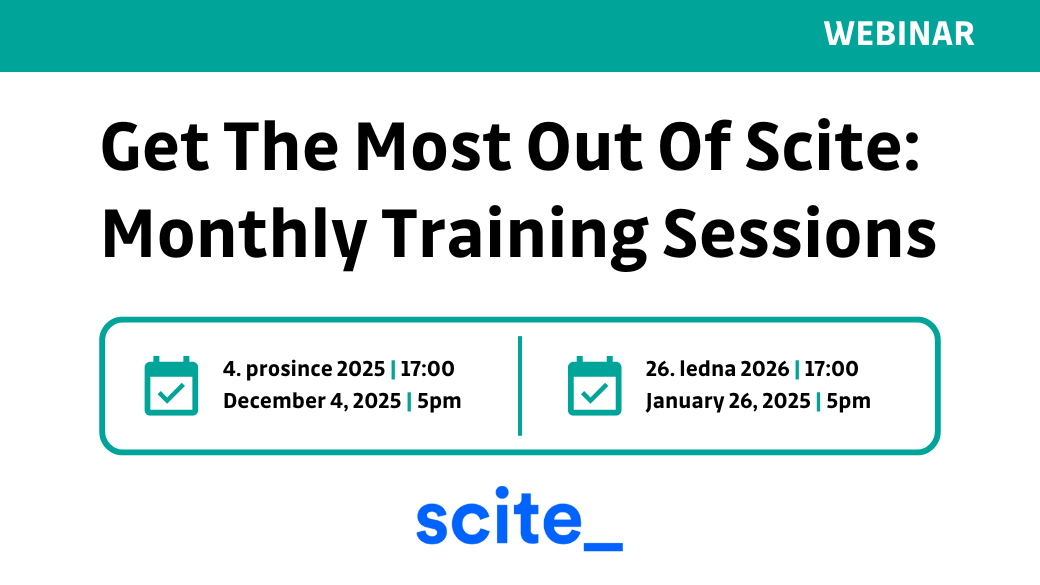 WEBINAR

Get The Most Out Of Scite: Monthly Training Sessions

4. prosince 2025 | 17:00
December 4, 2025 | 5pm

26. ledna 2026 | 17:00
January 26, 2025 | 5pm

scite_